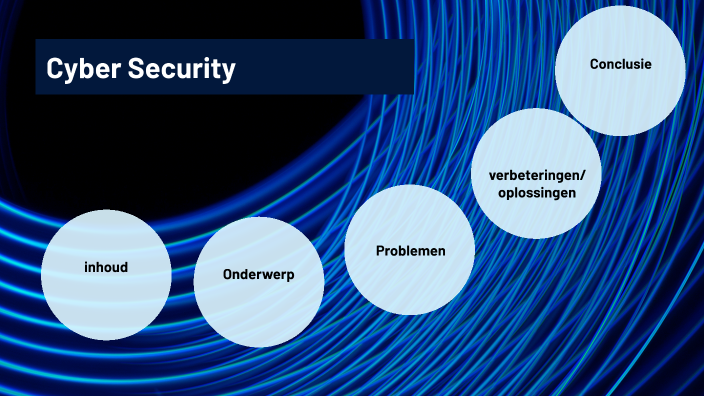 Cyber Security

inhoud

Onderwerp

Problemen

verbeteringen/
oplossingen

Conclusie